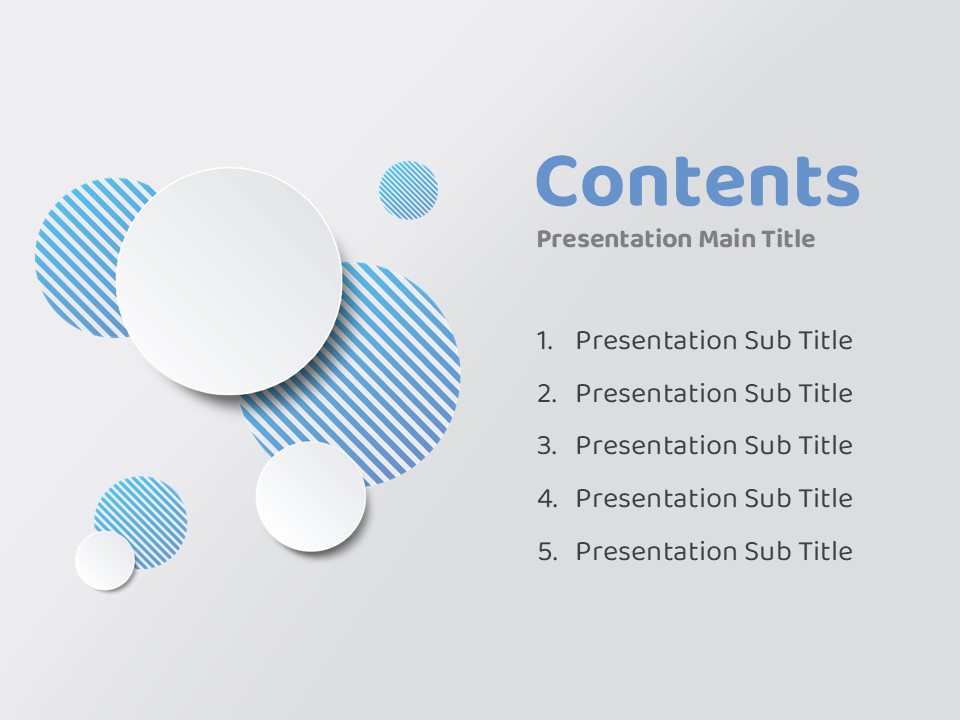 Contents
Presentation Main Title

1. Presentation Sub Title
2. Presentation Sub Title
3. Presentation Sub Title
4. Presentation Sub Title
5. Presentation Sub Title